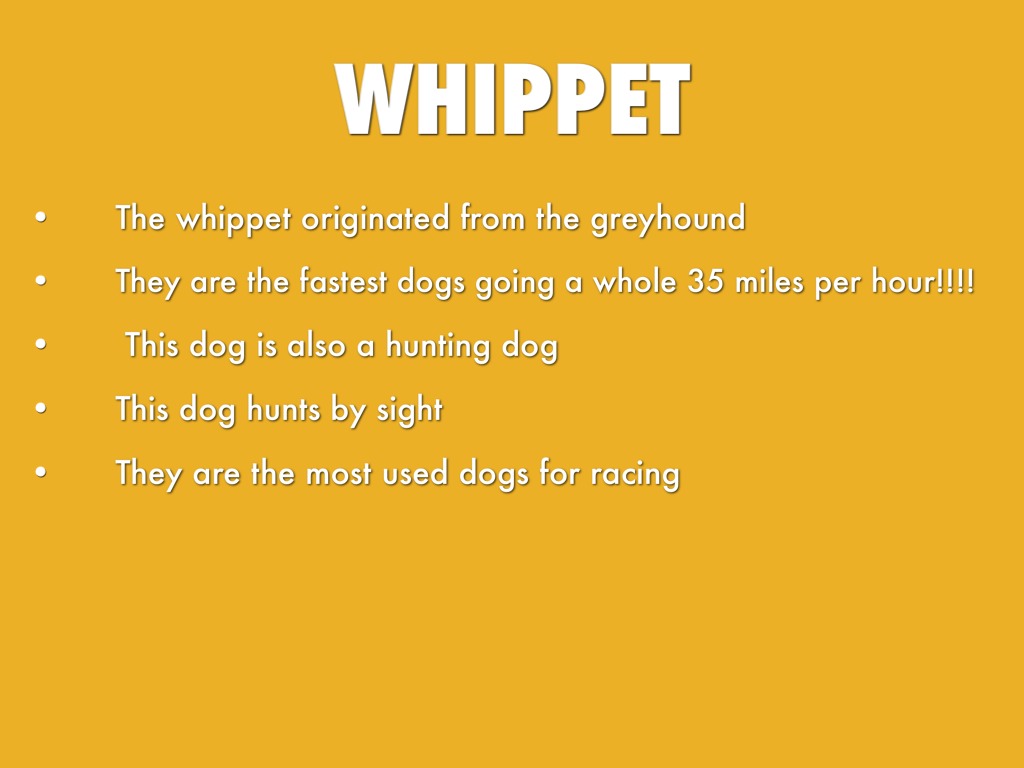 WHIPPET

• The whippet originated from the greyhound
• They are the fastest dogs going a whole 35 miles per hour!!!!
• This dog is also a hunting dog
• This dog hunts by sight
• They are the most used dogs for racing